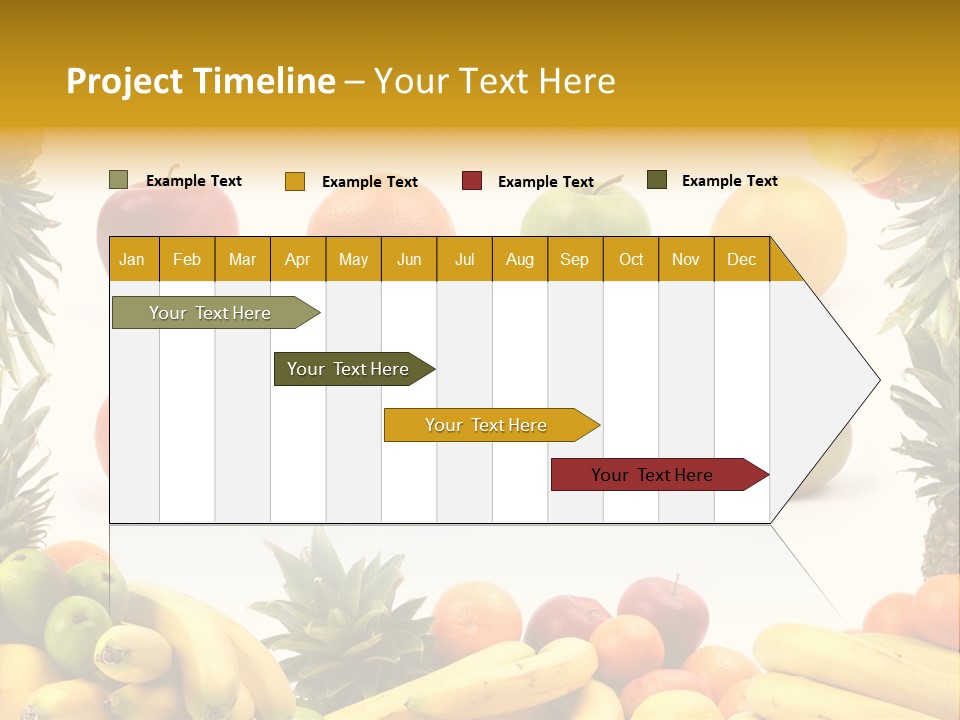 Project Timeline – Your Text Here

Example Text Example Text Example Text Example Text

| Jan | Feb | Mar | Apr | May | Jun | Jul | Aug | Sep | Oct | Nov | Dec |
|---|---|---|---|---|---|---|---|---|---|---|---|

Your Text Here

Your Text Here

Your Text Here

Your Text Here